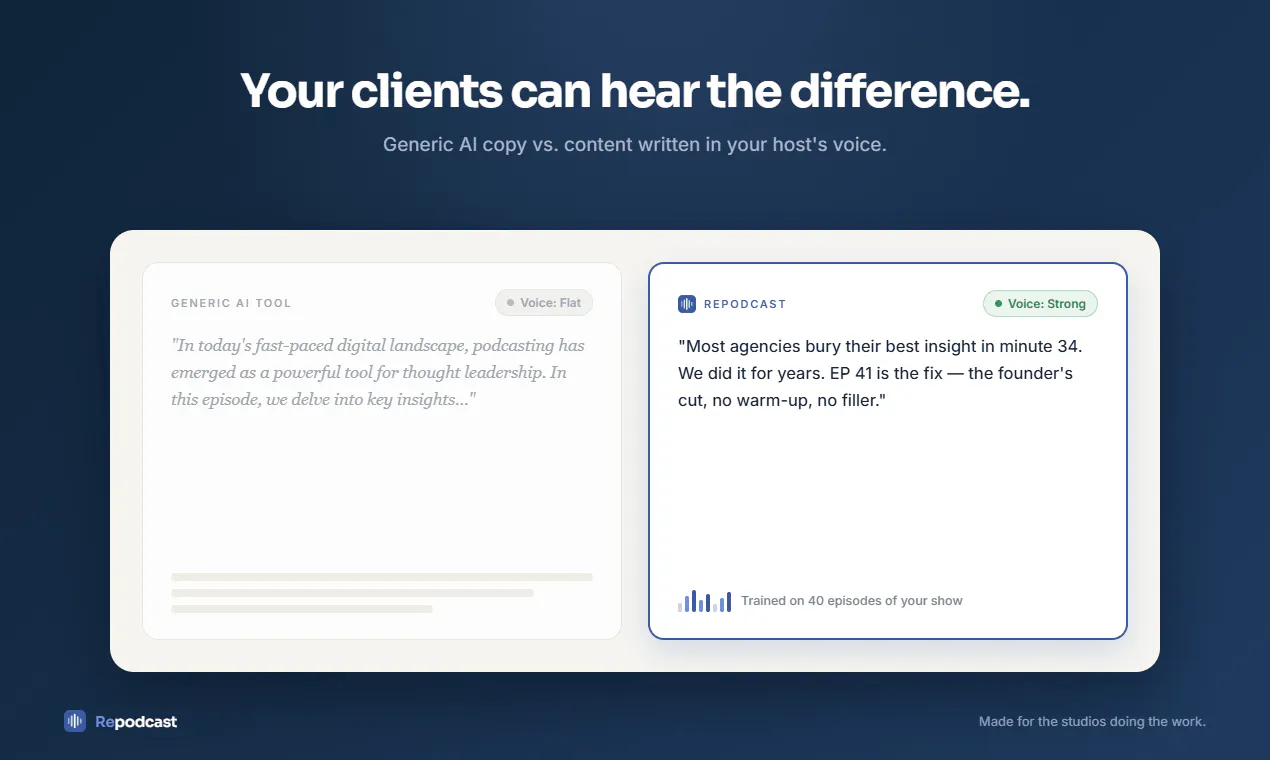 Your clients can hear the difference.

Generic AI copy vs. content written in your host's voice.

GENERIC AI TOOL

Voice: Flat

"In today's fast-paced digital landscape, podcasting has emerged as a powerful tool for thought leadership. In this episode, we delve into key insights..."

REPODCAST

Voice: Strong

"Most agencies bury their best insight in minute 34. We did it for years. EP 41 is the fix — the founder's cut, no warm-up, no filler."

Trained on 40 episodes of your show

Repodcast

Made for the studios doing the work.